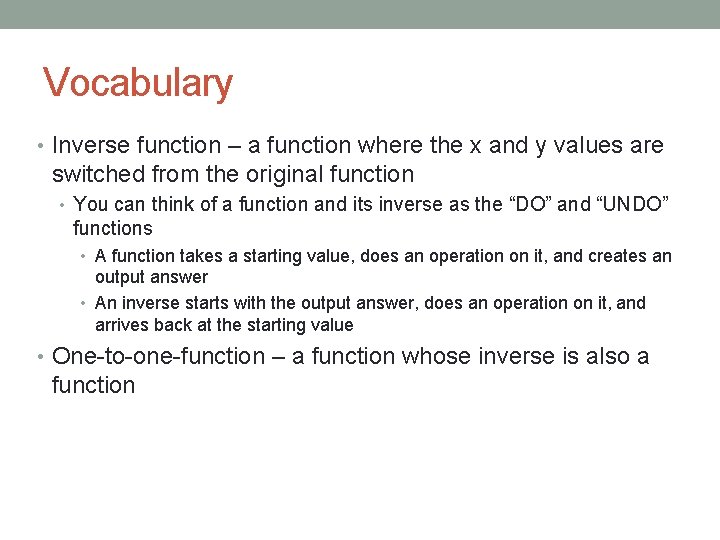 Vocabulary

• Inverse function – a function where the x and y values are switched from the original function

• You can think of a function and its inverse as the “DO” and “UNDO” functions

• A function takes a starting value, does an operation on it, and creates an output answer

• An inverse starts with the output answer, does an operation on it, and arrives back at the starting value

• One-to-one-function – a function whose inverse is also a function